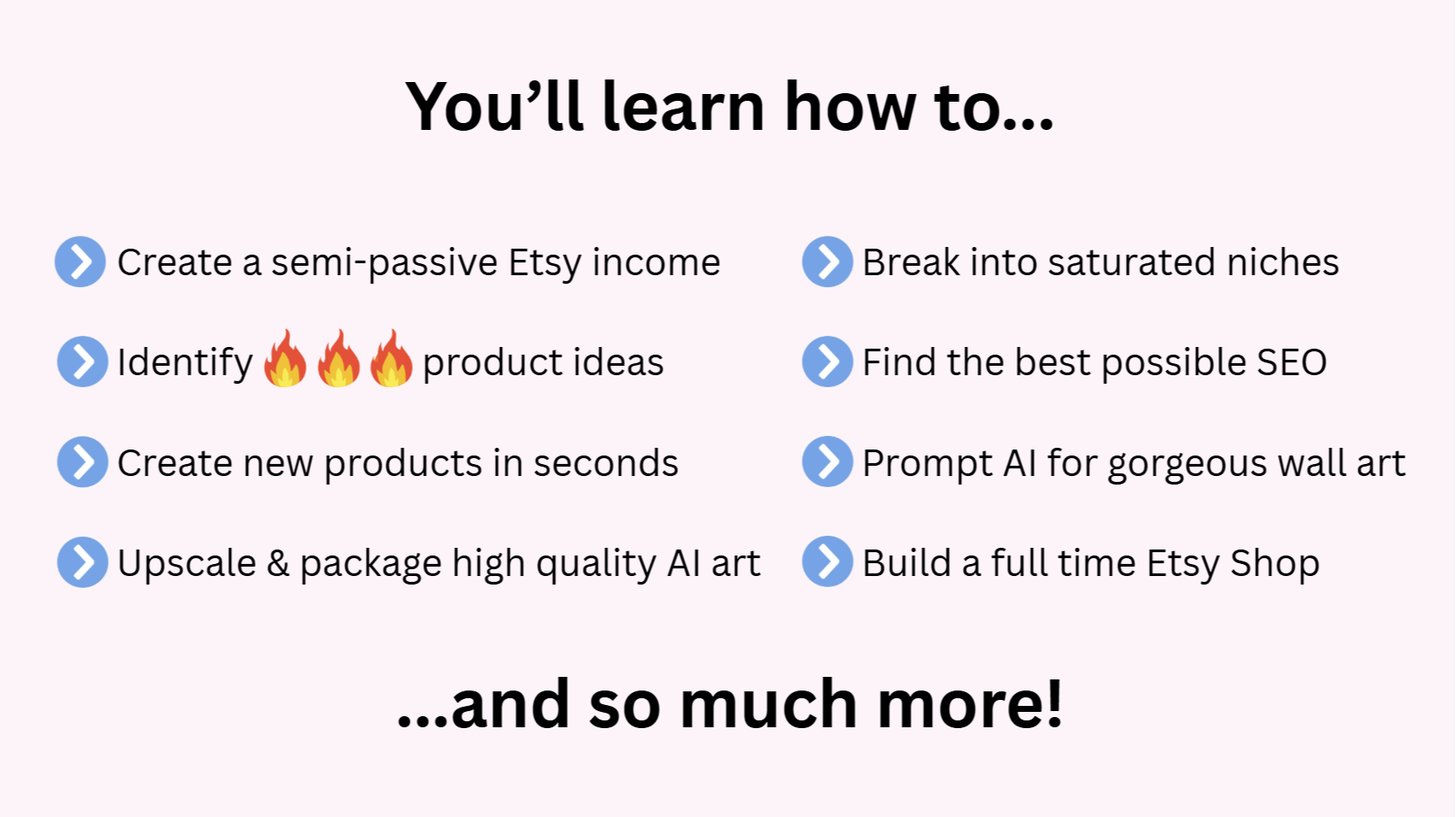 You’ll learn how to...

Create a semi-passive Etsy income

Identify 🔥🔥🔥 product ideas

Create new products in seconds

Upscale & package high quality AI art

Break into saturated niches

Find the best possible SEO

Prompt AI for gorgeous wall art

Build a full time Etsy Shop

...and so much more!